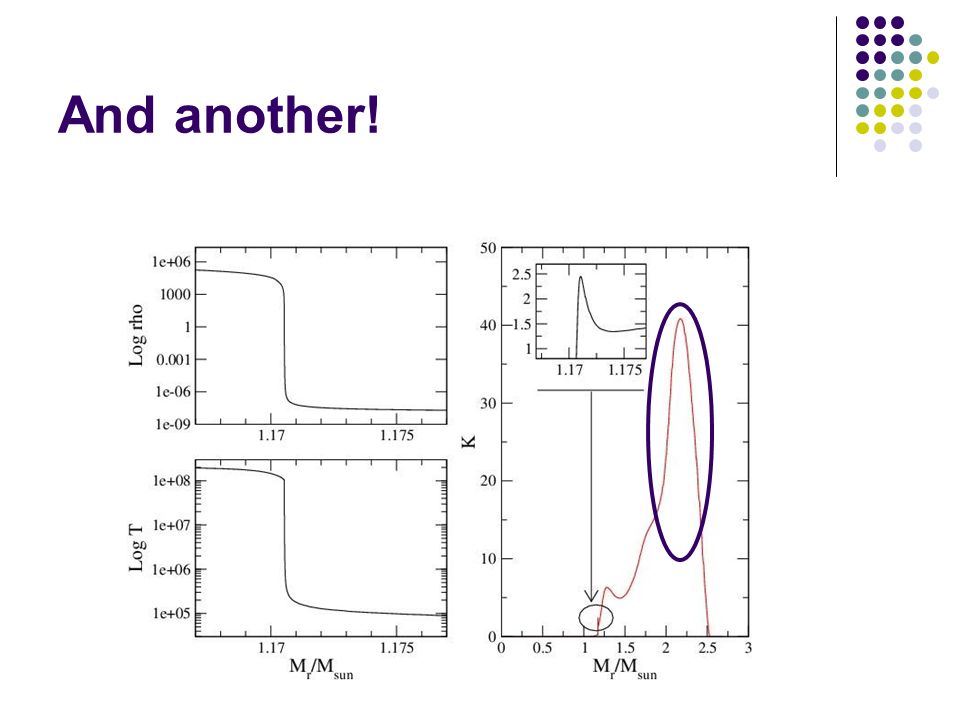 And another!

Log rho

1e+06
1000
1
0.001
1e-06
1e-09

1.17
1.175

Log T

1e+08
1e+07
1e+06
1e+05

1.17
1.175

$M_r/M_{sun}$

K

50
40
30
20
10
0

2.5
2
1.5
1

1.17
1.175

0
0.5
1
1.5
2
2.5
3

$M_r/M_{sun}$